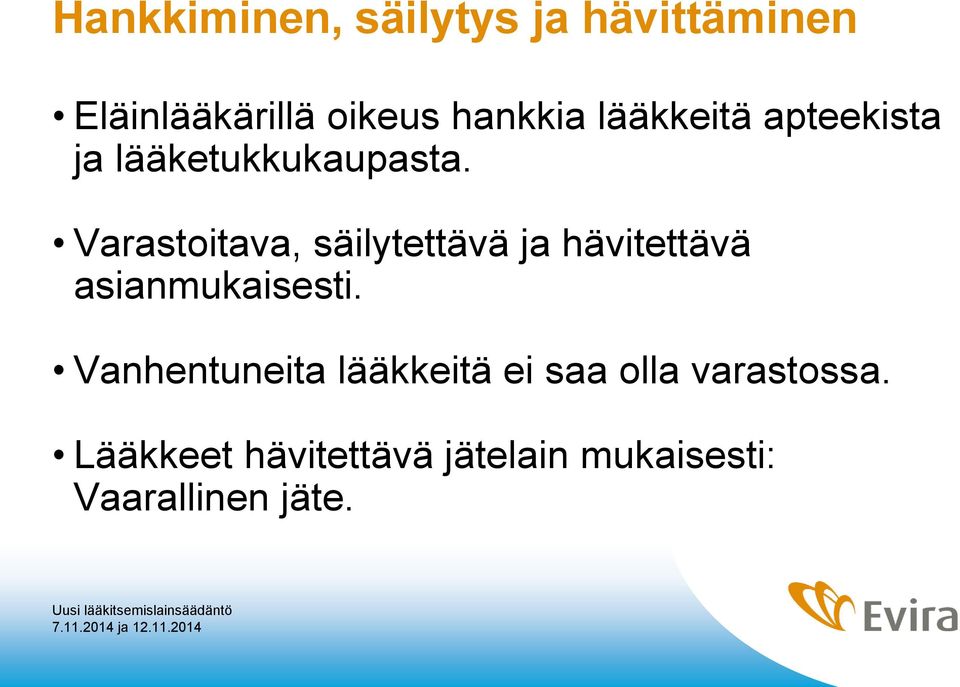 Hankkiminen, säilytys ja hävittäminen

• Eläinlääkärillä oikeus hankkia lääkkeitä apteekista ja lääketukkukaupasta.

• Varastoitava, säilytettävä ja hävitettävä asianmukaisesti.

• Vanhentuneita lääkkeitä ei saa olla varastossa.

• Lääkkeet hävitettävä jätelain mukaisesti: Vaarallinen jäte.

Uusi lääkitsemislainsäädäntö
7.11.2014 ja 12.11.2014

Evira